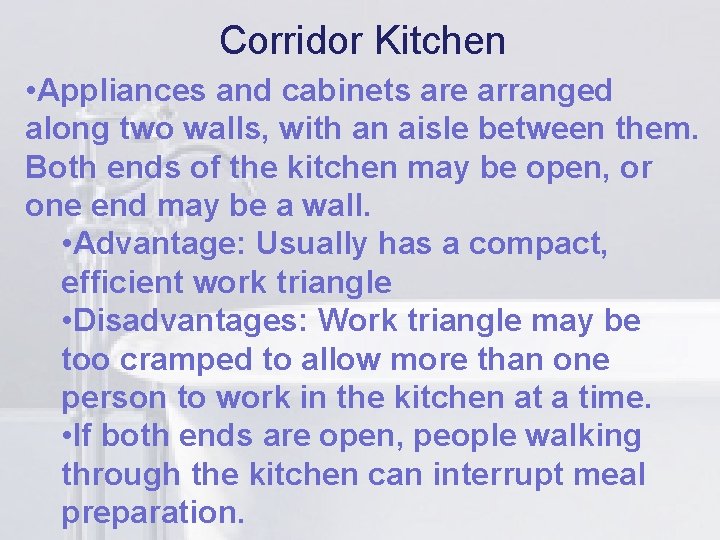 Corridor Kitchen

•Appliances and cabinets are arranged along two walls, with an aisle between them. Both ends of the kitchen may be open, or one end may be a wall.

•Advantage: Usually has a compact, efficient work triangle

•Disadvantages: Work triangle may be too cramped to allow more than one person to work in the kitchen at a time.

•If both ends are open, people walking through the kitchen can interrupt meal preparation.